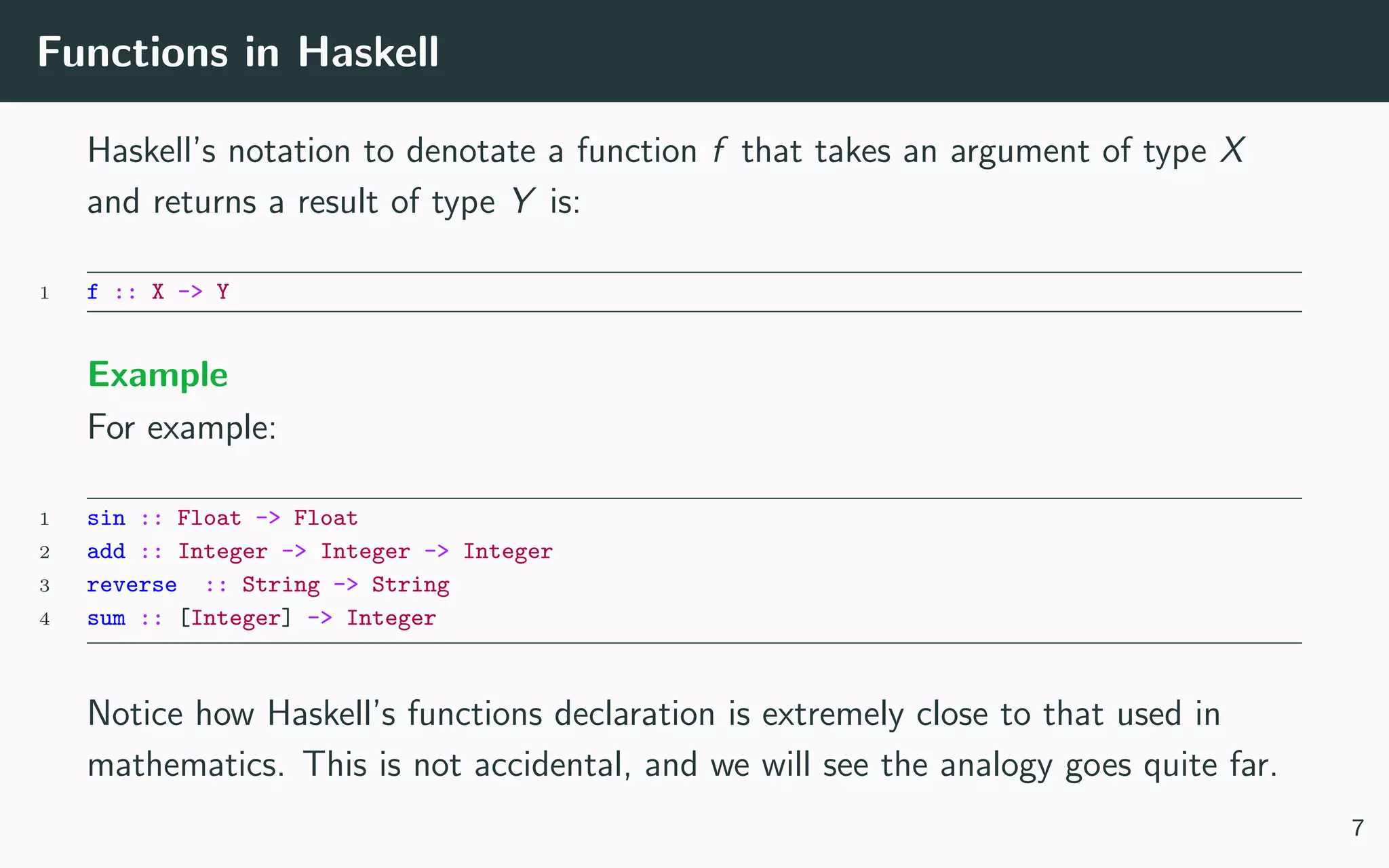 Functions in Haskell

Haskell's notation to denotate a function $f$ that takes an argument of type $X$ and returns a result of type $Y$ is:

1 f :: X -> Y

Example

For example:

1 sin :: Float -> Float
2 add :: Integer -> Integer -> Integer
3 reverse  :: String -> String
4 sum :: [Integer] -> Integer

Notice how Haskell's functions declaration is extremely close to that used in mathematics. This is not accidental, and we will see the analogy goes quite far.

7